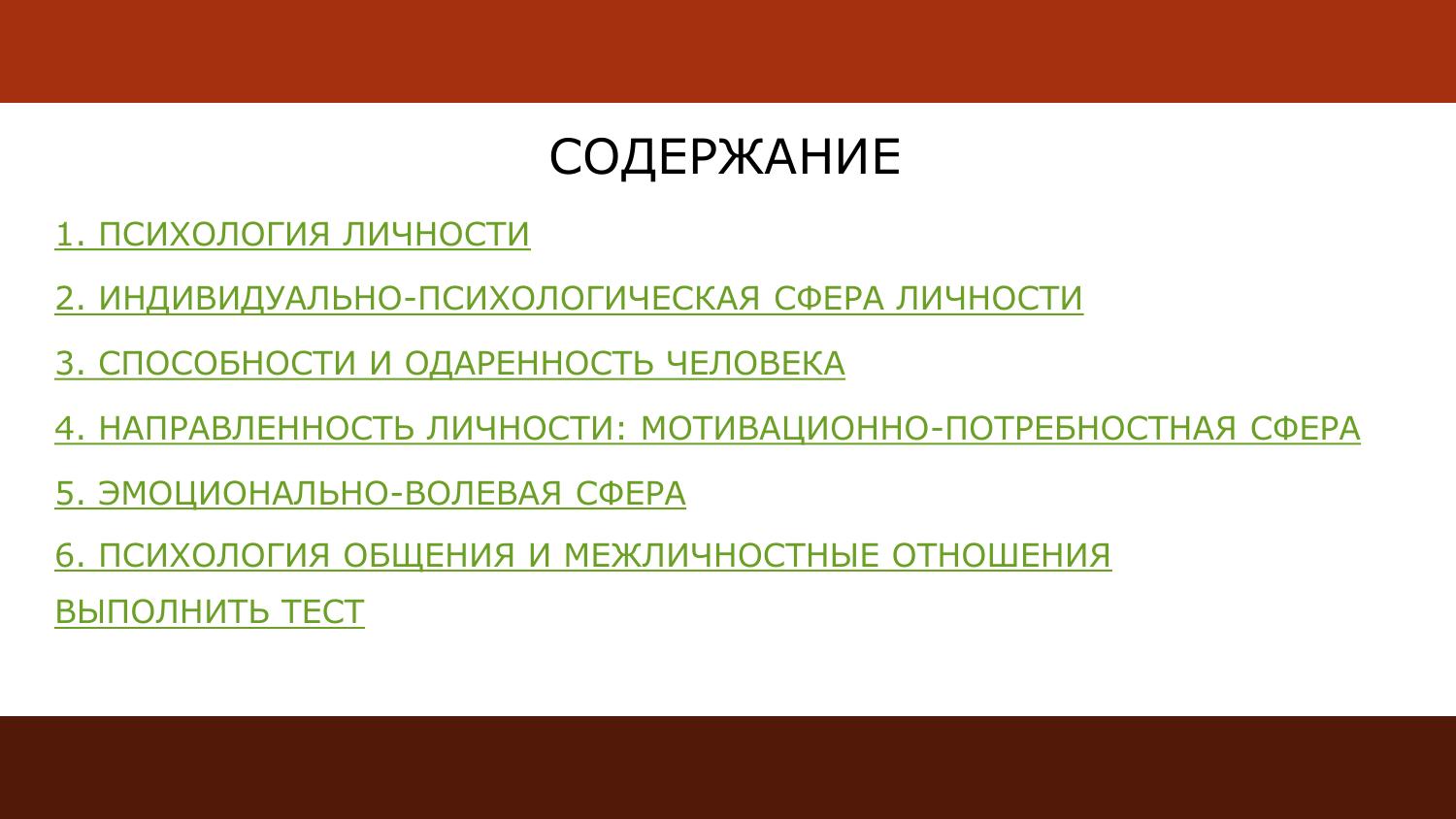 СОДЕРЖАНИЕ

1. ПСИХОЛОГИЯ ЛИЧНОСТИ

2. ИНДИВИДУАЛЬНО-ПСИХОЛОГИЧЕСКАЯ СФЕРА ЛИЧНОСТИ

3. СПОСОБНОСТИ И ОДАРЕННОСТЬ ЧЕЛОВЕКА

4. НАПРАВЛЕННОСТЬ ЛИЧНОСТИ: МОТИВАЦИОННО-ПОТРЕБНОСТНАЯ СФЕРА

5. ЭМОЦИОНАЛЬНО-ВОЛЕВАЯ СФЕРА

6. ПСИХОЛОГИЯ ОБЩЕНИЯ И МЕЖЛИЧНОСТНЫЕ ОТНОШЕНИЯ

ВЫПОЛНИТЬ ТЕСТ